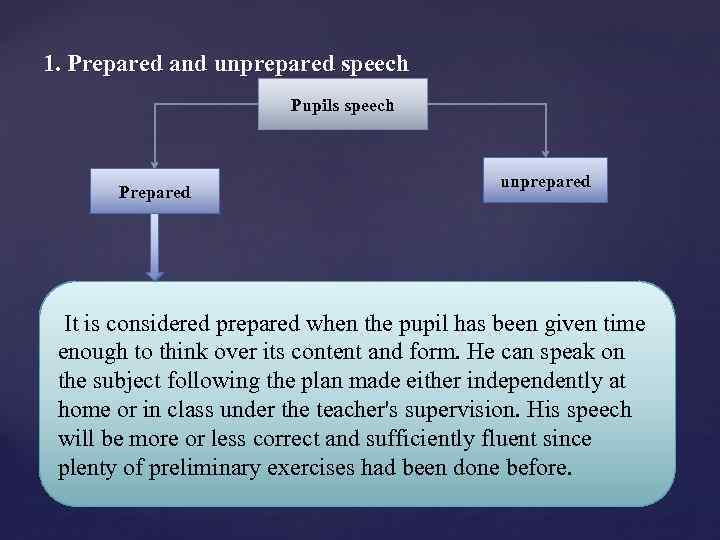 1. Prepared and unprepared speech

Pupils speech

Prepared

unprepared

It is considered prepared when the pupil has been given time enough to think over its content and form. He can speak on the subject following the plan made either independently at home or in class under the teacher's supervision. His speech will be more or less correct and sufficiently fluent since plenty of preliminary exercises had been done before.